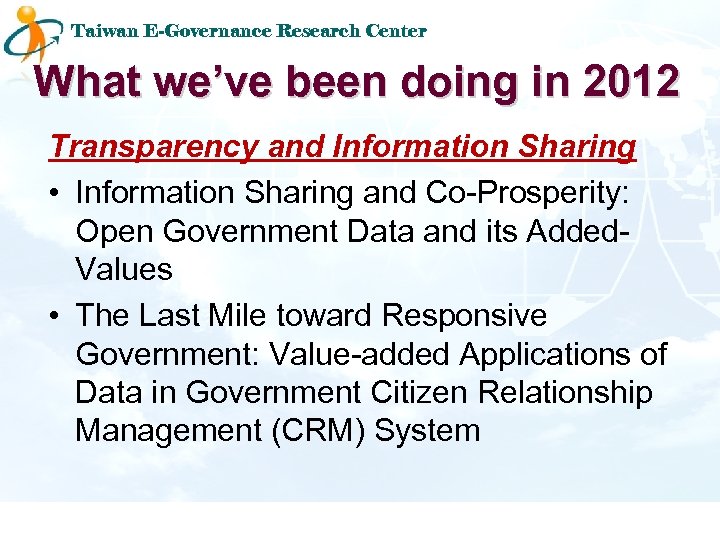 Taiwan E-Governance Research Center

What we've been doing in 2012

Transparency and Information Sharing

• Information Sharing and Co-Prosperity: Open Government Data and its Added-Values

• The Last Mile toward Responsive Government: Value-added Applications of Data in Government Citizen Relationship Management (CRM) System